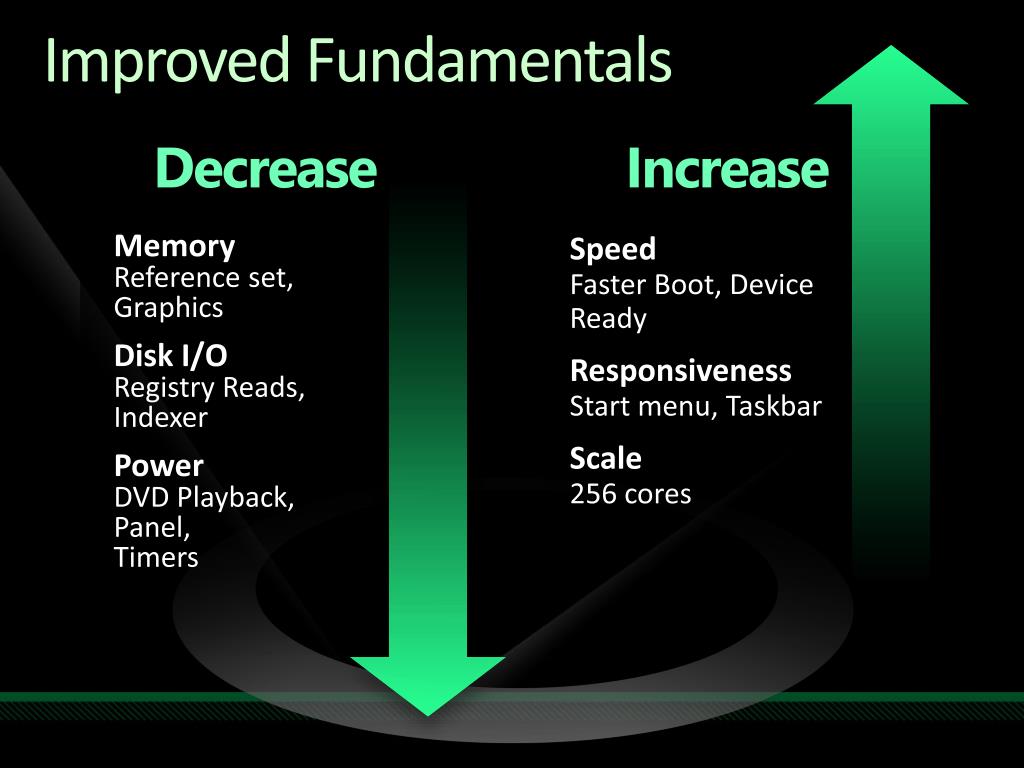 Improved Fundamentals

Decrease

Memory
Reference set, Graphics

Disk I/O
Registry Reads, Indexer

Power
DVD Playback, Panel, Timers

Increase

Speed
Faster Boot, Device Ready

Responsiveness
Start menu, Taskbar

Scale
256 cores